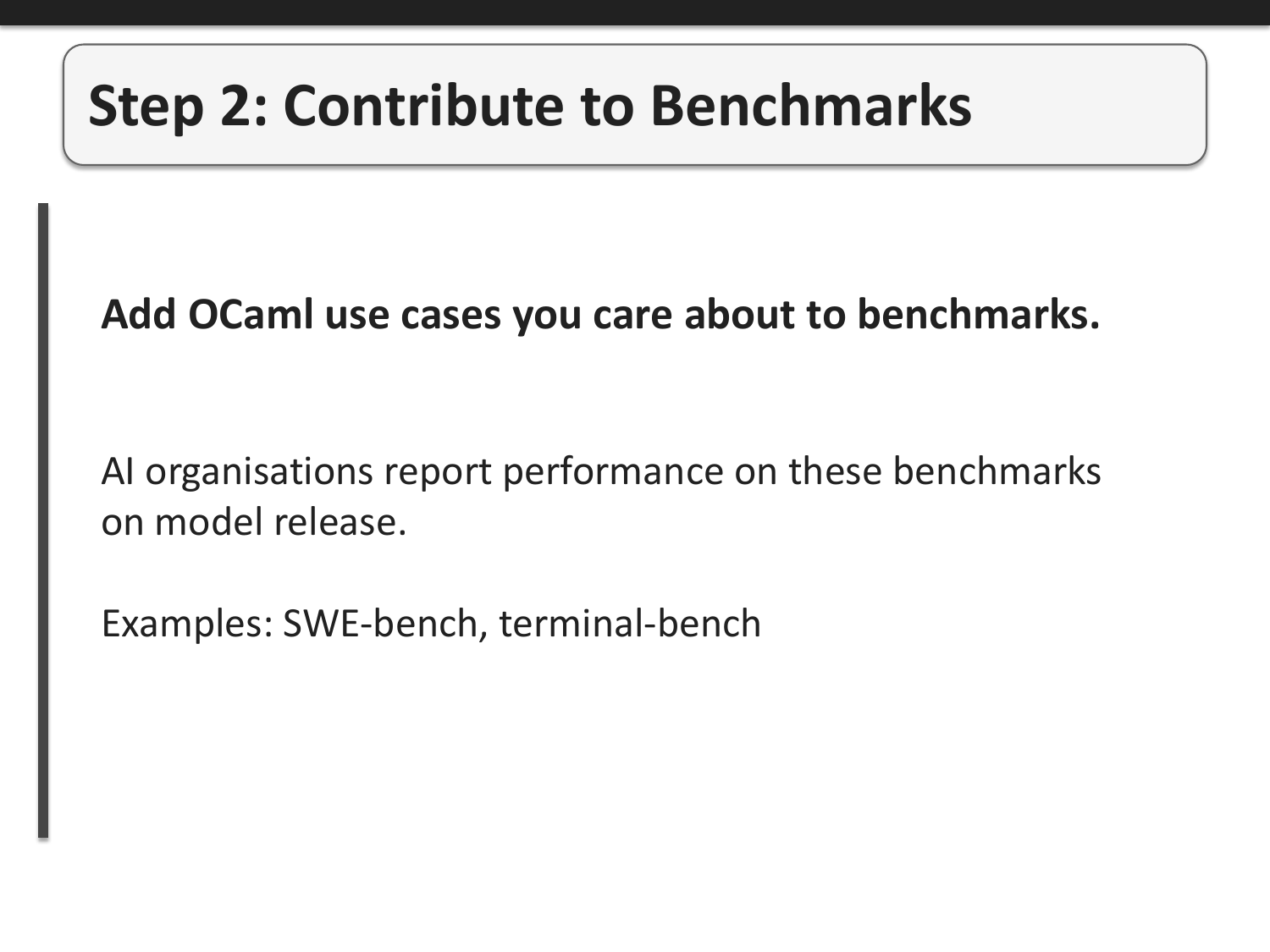 Step 2: Contribute to Benchmarks

Add OCaml use cases you care about to benchmarks.

AI organisations report performance on these benchmarks on model release.

Examples: SWE-bench, terminal-bench